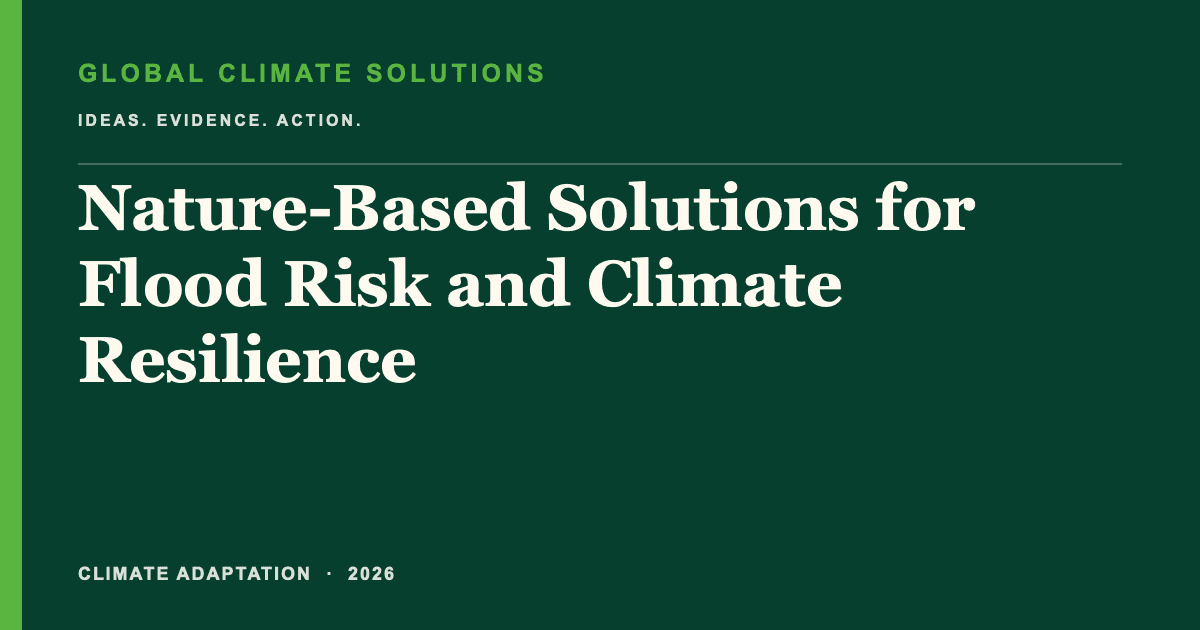 GLOBAL CLIMATE SOLUTIONS

IDEAS. EVIDENCE. ACTION.

Nature-Based Solutions for Flood Risk and Climate Resilience

CLIMATE ADAPTATION · 2026